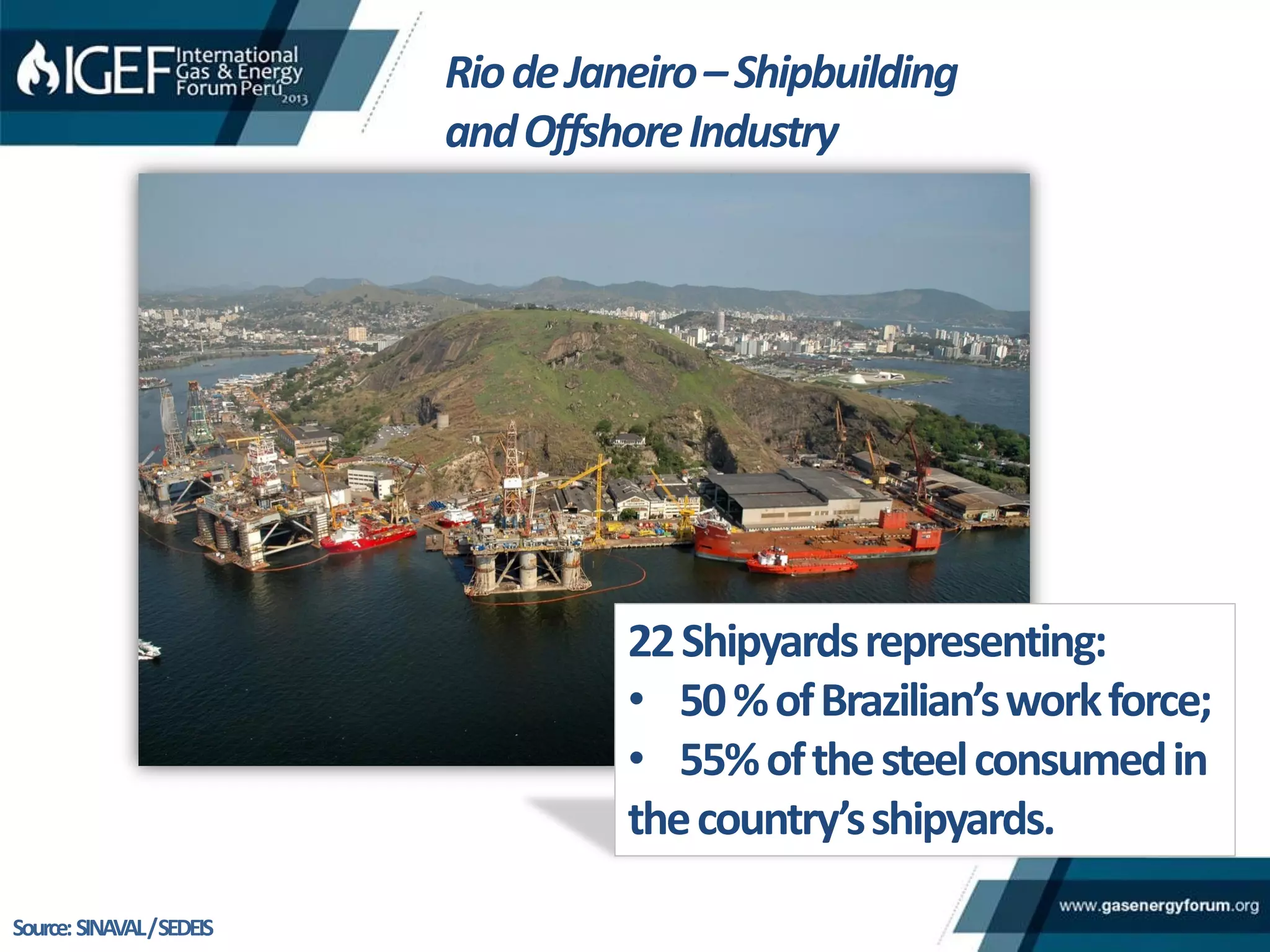 IGEF International Gas & Energy Forum Peru 2013

Rio de Janeiro – Shipbuilding and Offshore Industry

22 Shipyards representing:
• 50 % of Brazilian's work force;
• 55% of the steel consumed in the country's shipyards.

Source: SINAVAL / SEDEIS

www.gasenergyforum.org